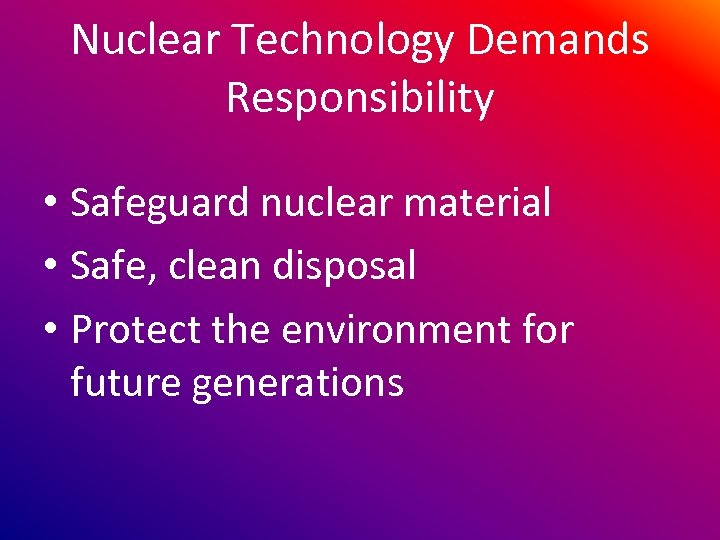 Nuclear Technology Demands Responsibility

• Safeguard nuclear material
• Safe, clean disposal
• Protect the environment for future generations